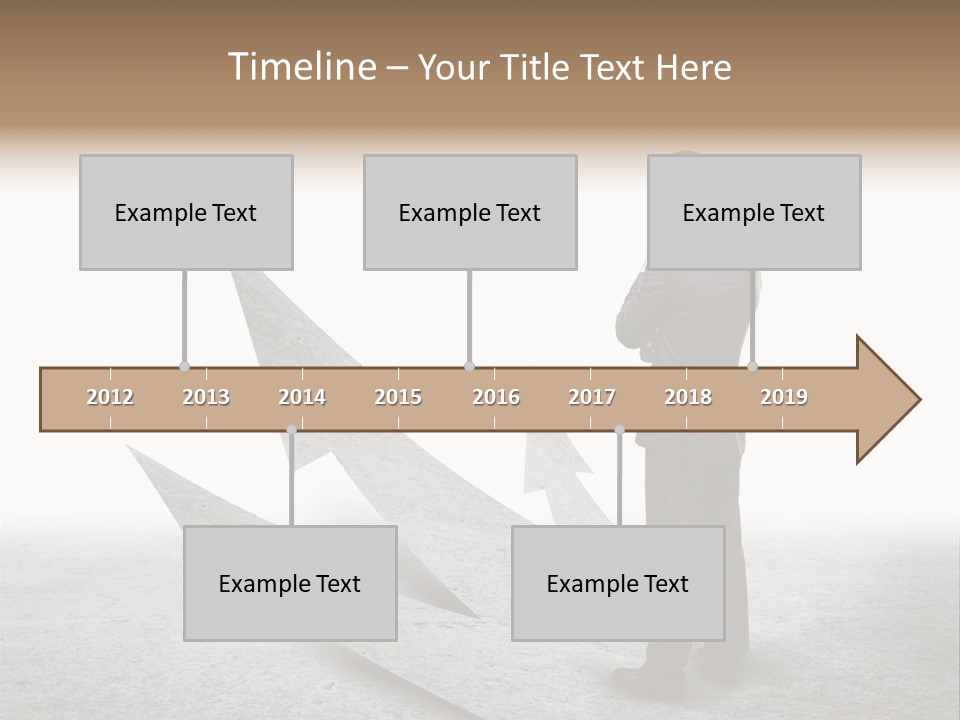 Timeline – Your Title Text Here

Example Text

Example Text

Example Text

2012 2013 2014 2015 2016 2017 2018 2019

Example Text

Example Text